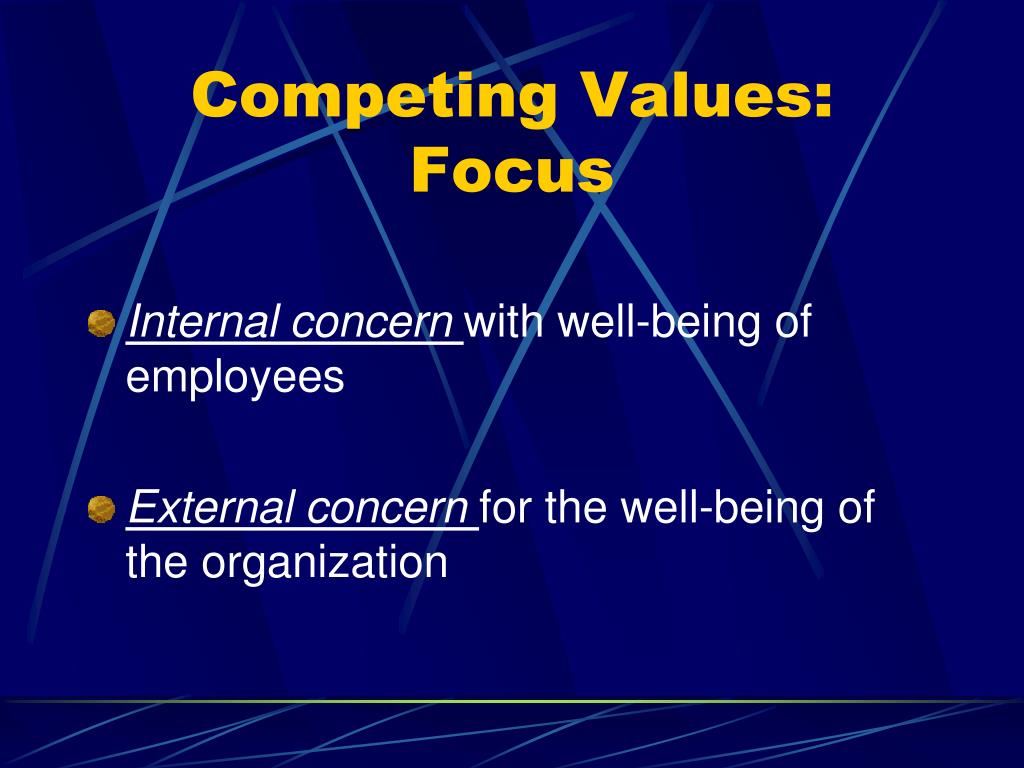 Competing Values: Focus

Internal concern with well-being of employees

External concern for the well-being of the organization